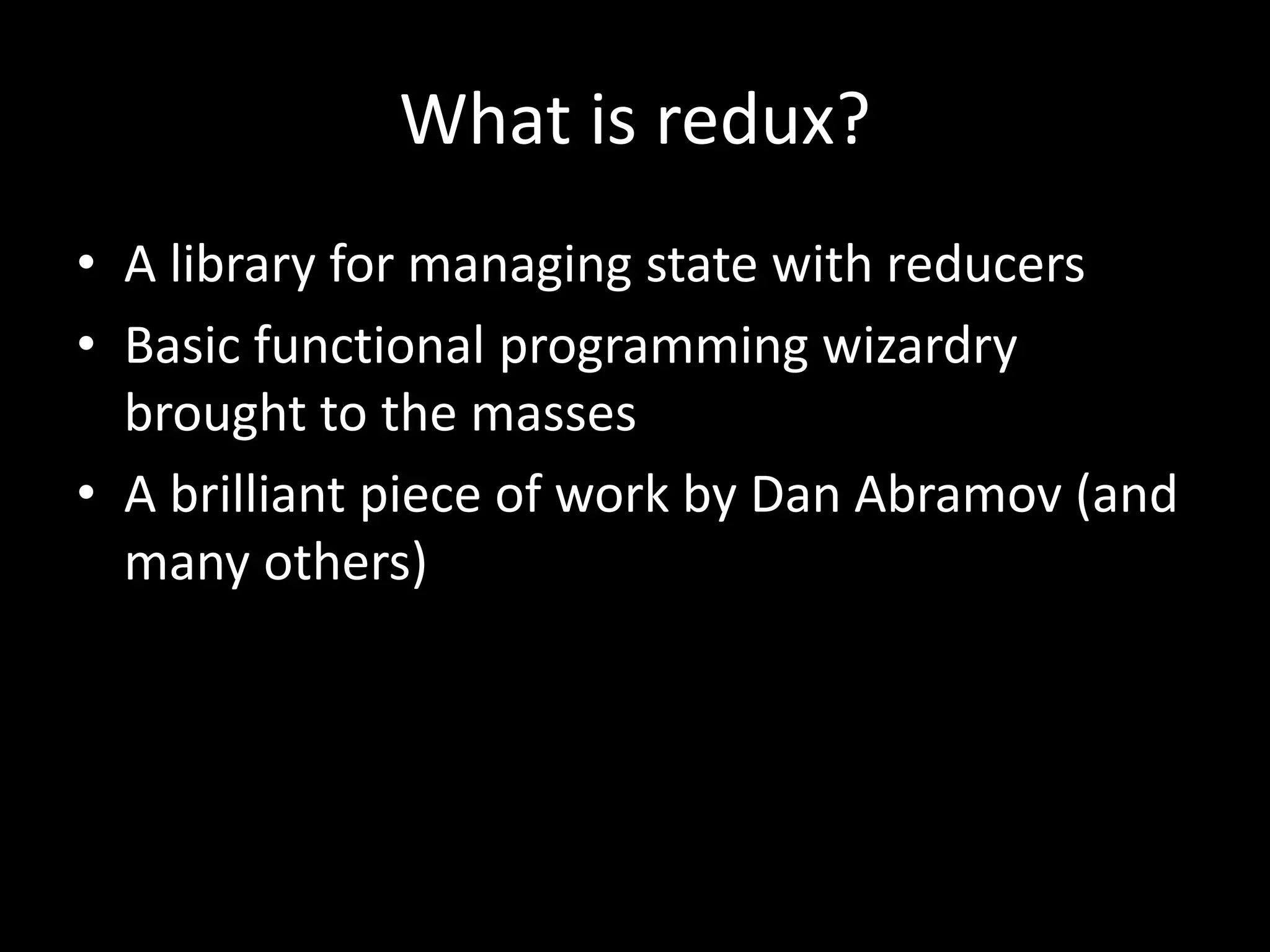 What is redux?

• A library for managing state with reducers
• Basic functional programming wizardry brought to the masses
• A brilliant piece of work by Dan Abramov (and many others)